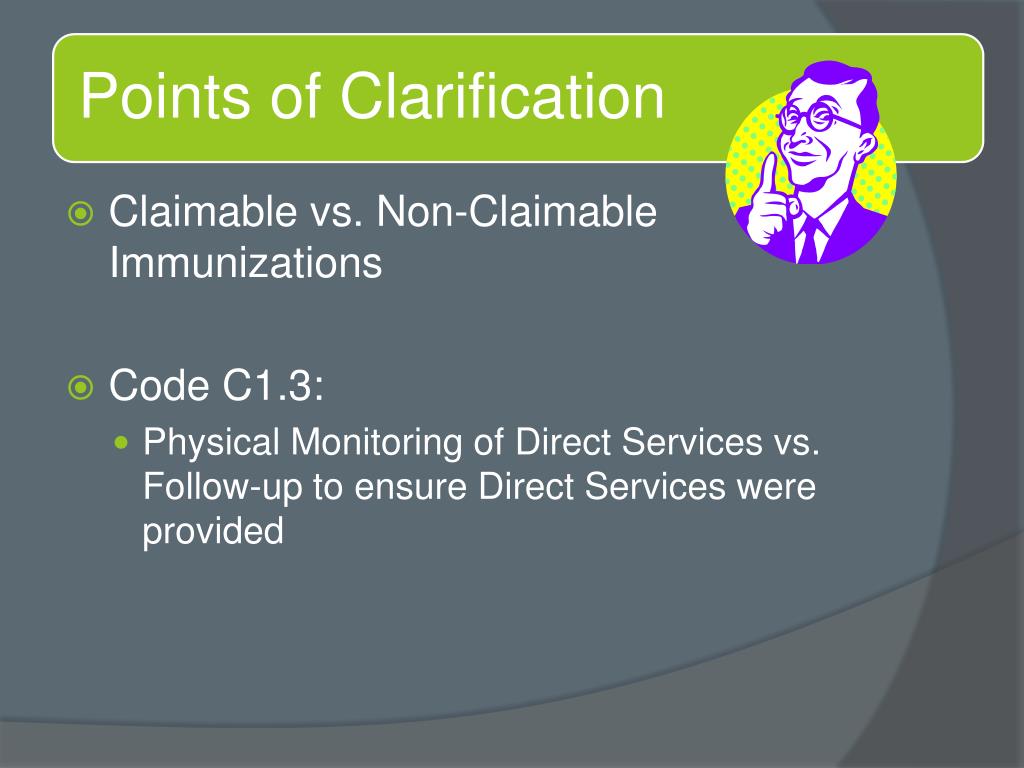 Points of Clarification

Claimable vs. Non-Claimable Immunizations

Code C1.3:

Physical Monitoring of Direct Services vs. Follow-up to ensure Direct Services were provided